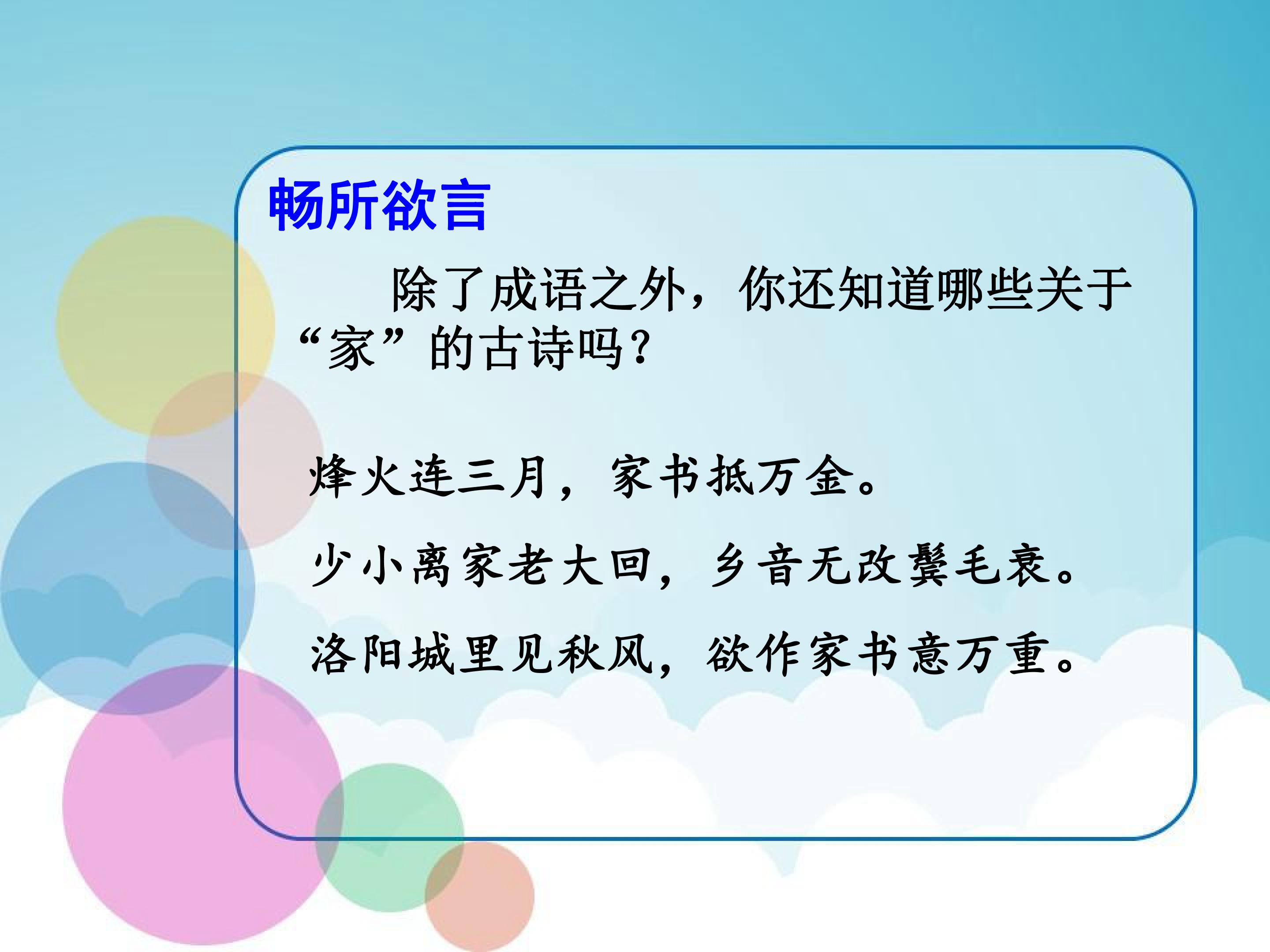 畅所欲言

除了成语之外，你还知道哪些关于“家”的古诗吗？

烽火连三月，家书抵万金。

少小离家老大回，乡音无改鬓毛衰。

洛阳城里见秋风，欲作家书意万重。